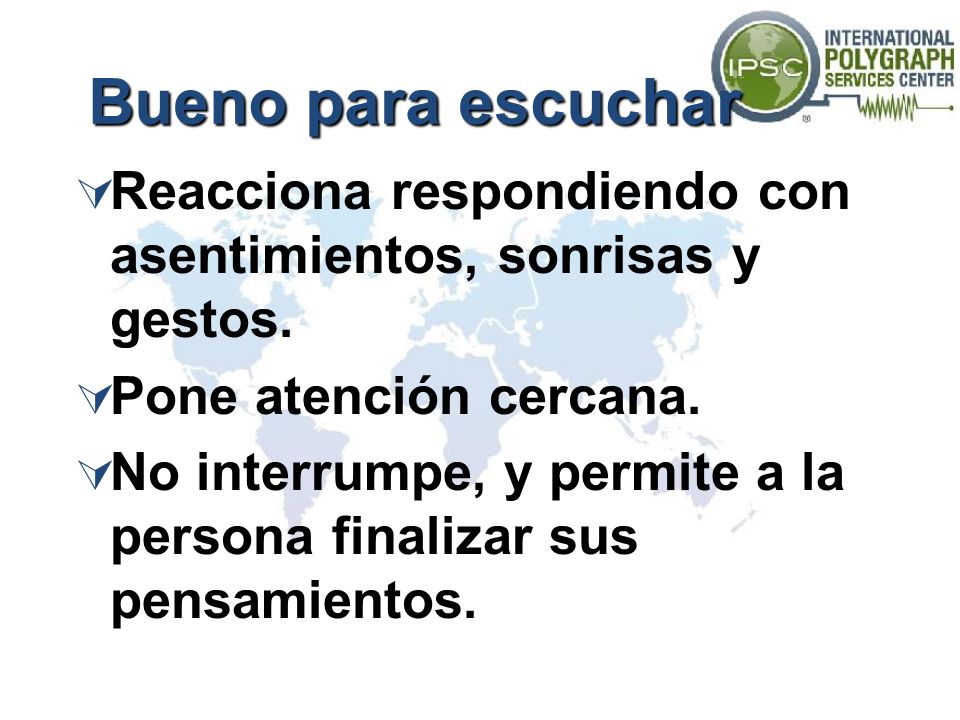 IPSC
INTERNATIONAL POLYGRAPH SERVICES CENTER

Bueno para escuchar

Reacciona respondiendo con asentimientos, sonrisas y gestos.

Pone atención cercana.

No interrumpe, y permite a la persona finalizar sus pensamientos.